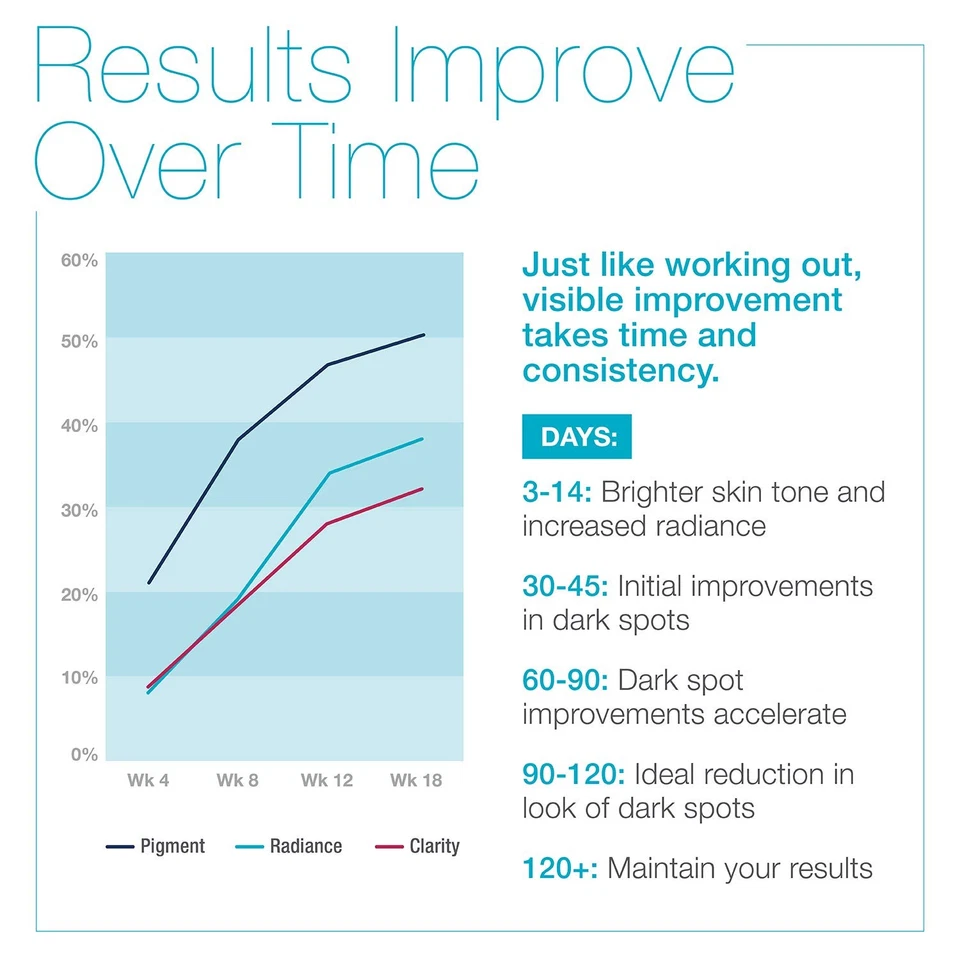 Results Improve Over Time

60%
50%
40%
30%
20%
10%
0%
Wk 4
Wk 8
Wk 12
Wk 18

Pigment
Radiance
Clarity

Just like working out, visible improvement takes time and consistency.

DAYS:

3-14: Brighter skin tone and increased radiance

30-45: Initial improvements in dark spots

60-90: Dark spot improvements accelerate

90-120: Ideal reduction in look of dark spots

120+: Maintain your results